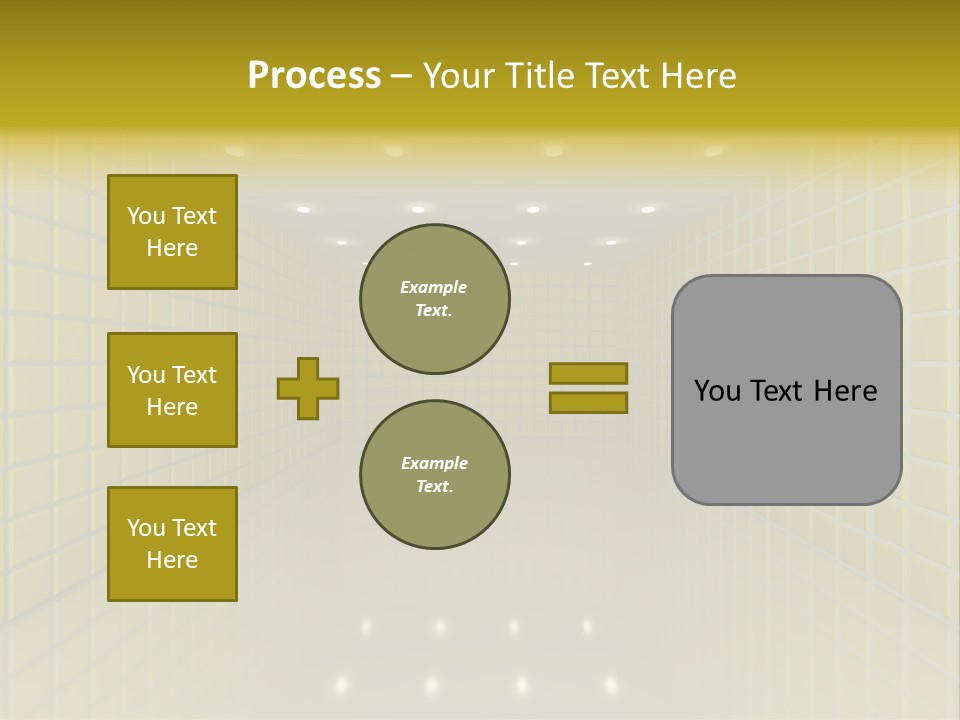 Process – Your Title Text Here

You Text Here

You Text Here

You Text Here

Example Text.

Example Text.

You Text Here